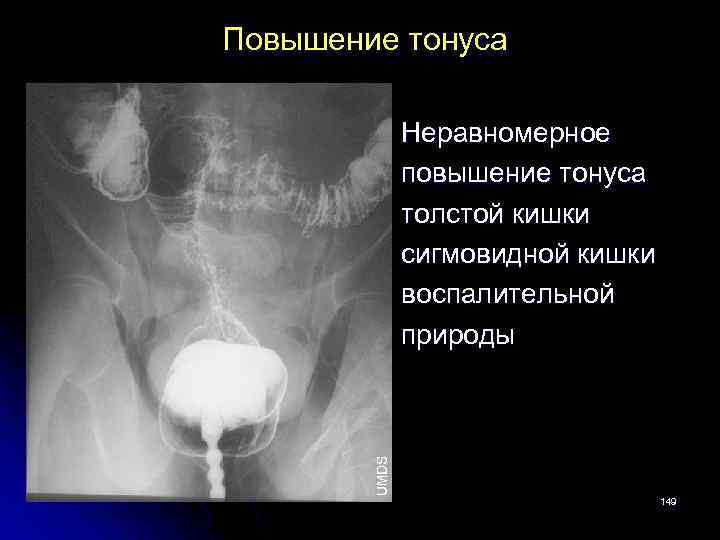 Повышение тонуса

Неравномерное повышение тонуса толстой кишки сигмовидной кишки воспалительной природы

UMDS

149